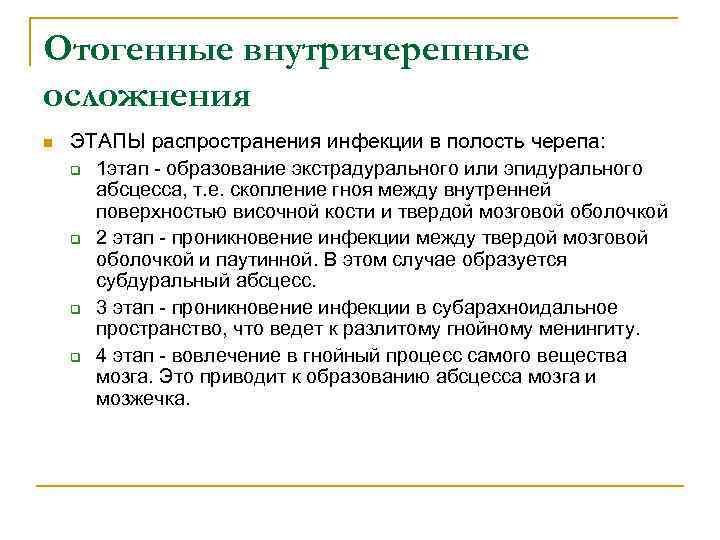 Отогенные внутричерепные осложнения

ЭТАПЫ распространения инфекции в полость черепа:

1этап - образование экстрадурального или эпидурального абсцесса, т.е. скопление гноя между внутренней поверхностью височной кости и твердой мозговой оболочкой

2 этап - проникновение инфекции между твердой мозговой оболочкой и паутинной. В этом случае образуется субдуральный абсцесс.

3 этап - проникновение инфекции в субарахноидальное пространство, что ведет к разлитому гнойному менингиту.

4 этап - вовлечение в гнойный процесс самого вещества мозга. Это приводит к образованию абсцесса мозга и мозжечка.